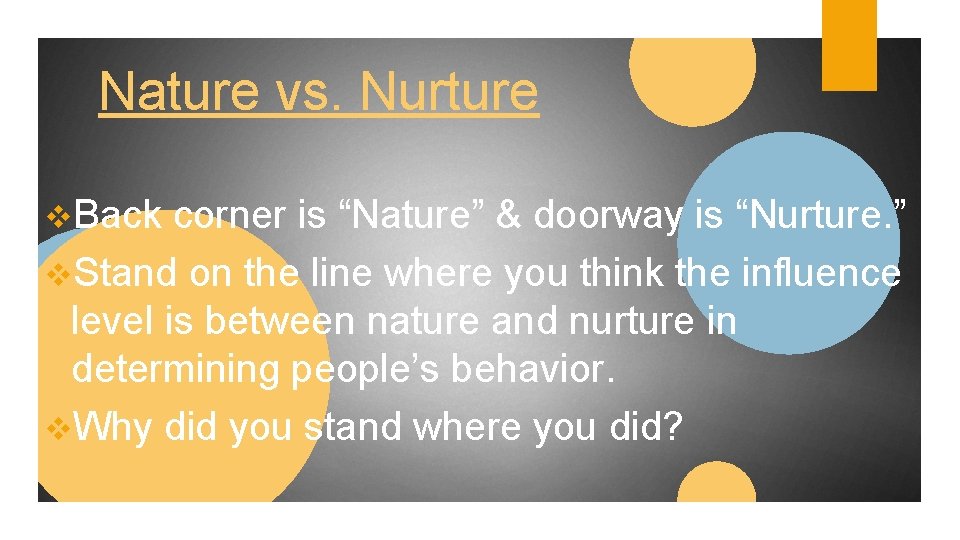 Nature vs. Nurture

❖Back corner is “Nature” & doorway is “Nurture.”
❖Stand on the line where you think the influence level is between nature and nurture in determining people’s behavior.
❖Why did you stand where you did?